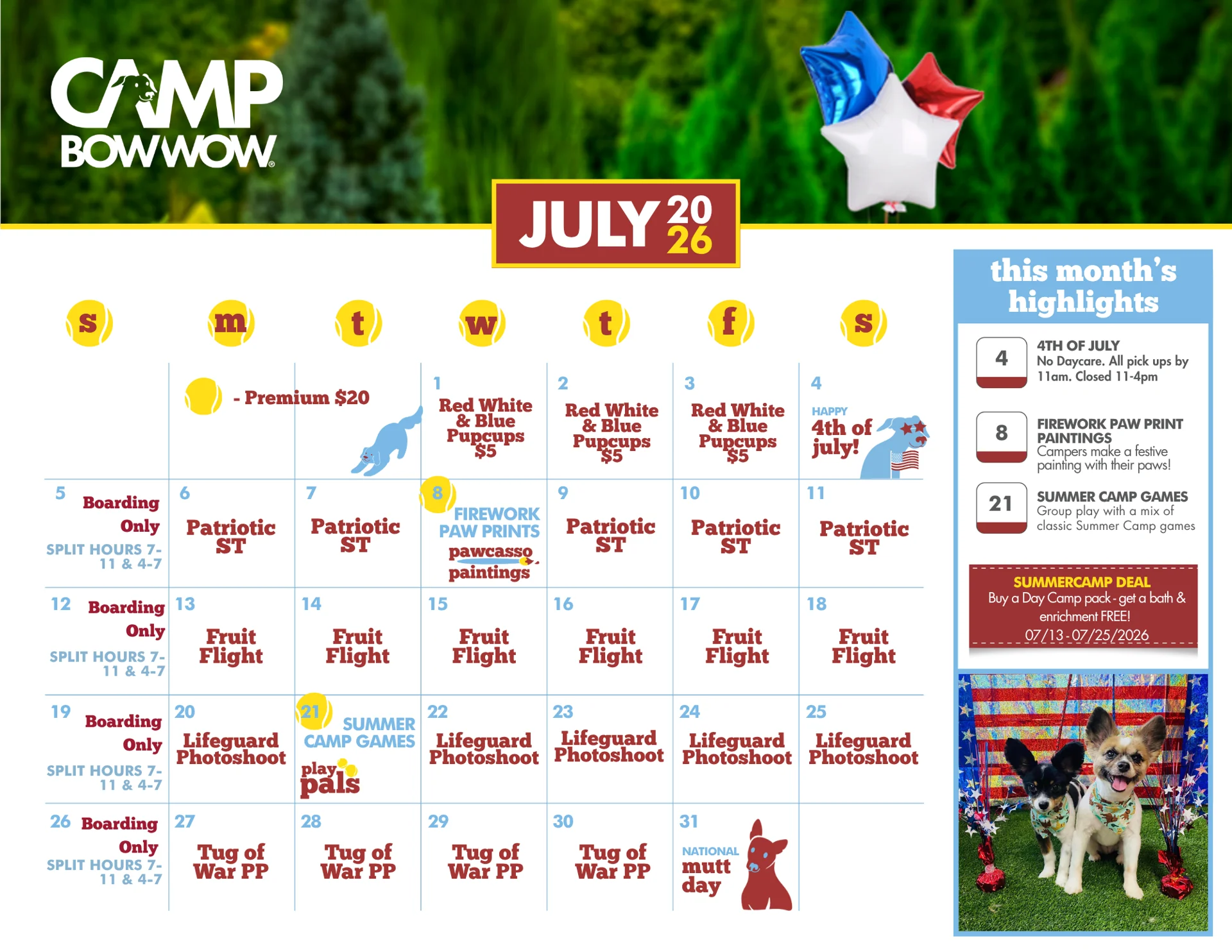 CAMP BOWWOW®

JULY 2026

| s | m | t | w | t | f | s |
|---|---|---|---|---|---|---|
| | - Premium $20 | | 1 Red White & Blue Pupcups $5 | 2 Red White & Blue Pupcups $5 | 3 Red White & Blue Pupcups $5 | 4 HAPPY 4th of july! |
| 5 Boarding Only SPLIT HOURS 7-11 & 4-7 | 6 Patriotic ST | 7 Patriotic ST | 8 FIREWORK PAW PRINTS pawcasso paintings | 9 Patriotic ST | 10 Patriotic ST | 11 Patriotic ST |
| 12 Boarding Only SPLIT HOURS 7-11 & 4-7 | 13 Fruit Flight | 14 Fruit Flight | 15 Fruit Flight | 16 Fruit Flight | 17 Fruit Flight | 18 Fruit Flight |
| 19 Boarding Only SPLIT HOURS 7-11 & 4-7 | 20 Lifeguard Photoshoot | 21 SUMMER CAMP GAMES play pals | 22 Lifeguard Photoshoot | 23 Lifeguard Photoshoot | 24 Lifeguard Photoshoot | 25 Lifeguard Photoshoot |
| 26 Boarding Only SPLIT HOURS 7-11 & 4-7 | 27 Tug of War PP | 28 Tug of War PP | 29 Tug of War PP | 30 Tug of War PP | 31 NATIONAL mutt day | |

this month's highlights

4 4TH OF JULY
No Daycare. All pick ups by 11am. Closed 11-4pm

8 FIREWORK PAW PRINT PAINTINGS
Campers make a festive painting with their paws!

21 SUMMER CAMP GAMES
Group play with a mix of classic Summer Camp games

SUMMERCAMP DEAL
Buy a Day Camp pack - get a bath & enrichment FREE!
07/13 - 07/25/2026